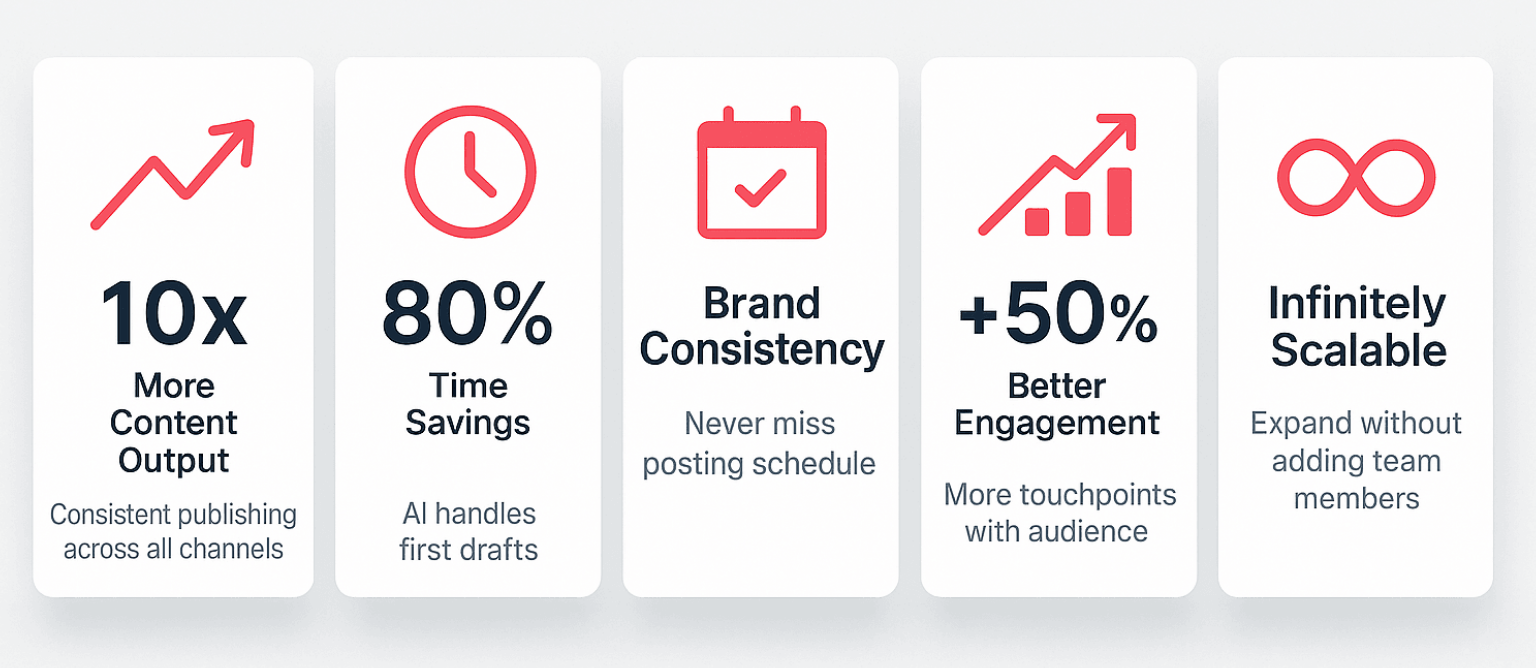 10x

More Content Output

Consistent publishing across all channels

80%

Time Savings

AI handles first drafts

Brand Consistency

Never miss posting schedule

+50%

Better Engagement

More touchpoints with audience

Infinitely Scalable

Expand without adding team members